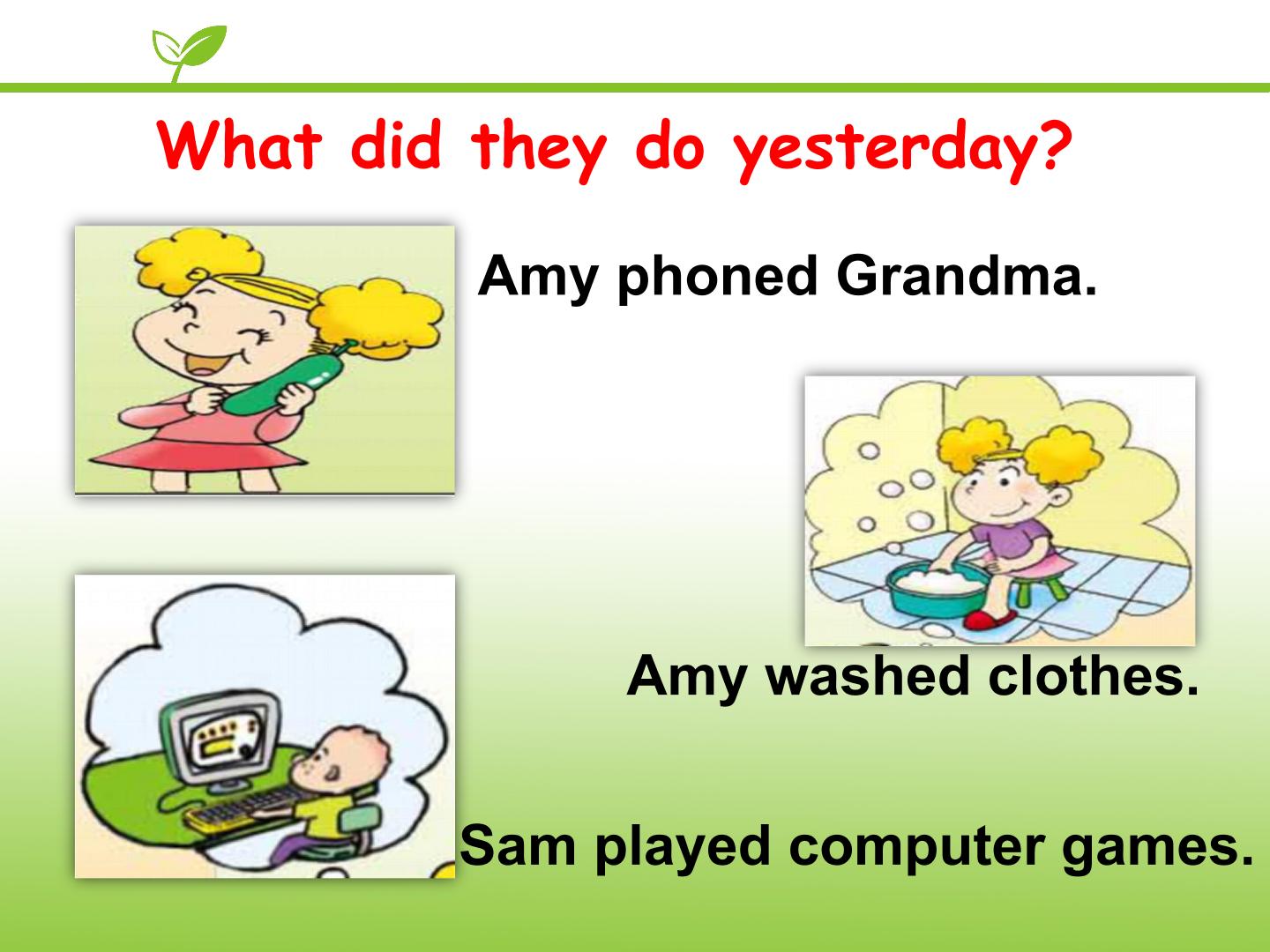 What did they do yesterday?

Amy phoned Grandma.

Amy washed clothes.

Sam played computer games.